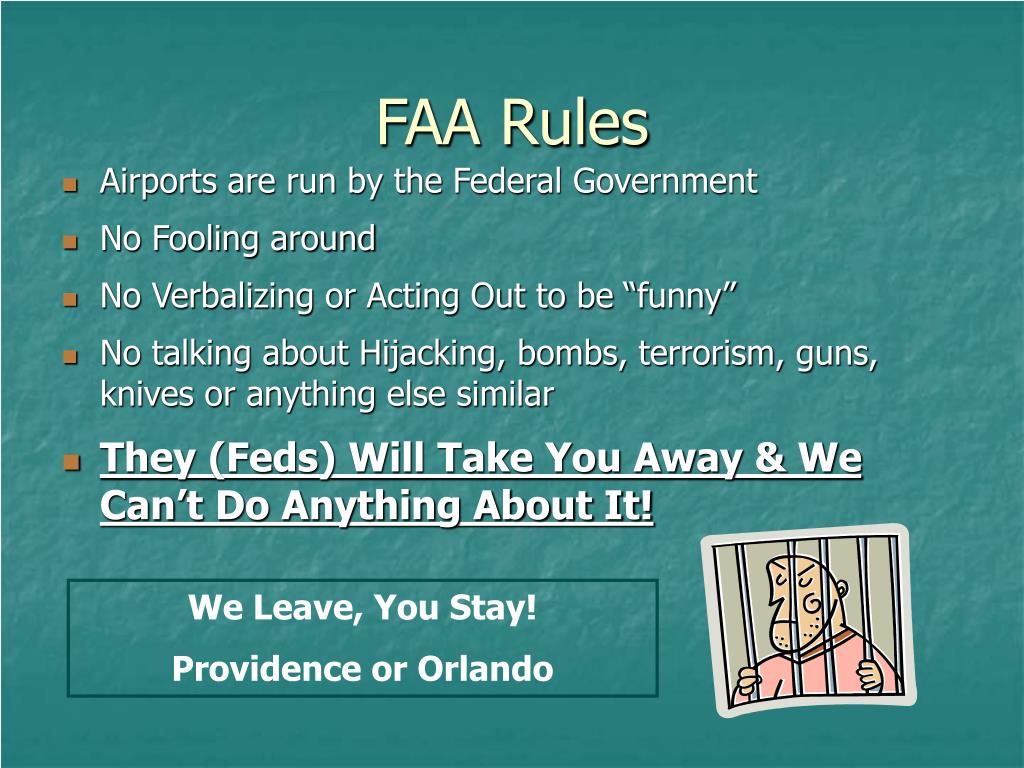 FAA Rules

- Airports are run by the Federal Government
- No Fooling around
- No Verbalizing or Acting Out to be “funny”
- No talking about Hijacking, bombs, terrorism, guns, knives or anything else similar
- They (Feds) Will Take You Away & We Can’t Do Anything About It!

We Leave, You Stay!

Providence or Orlando